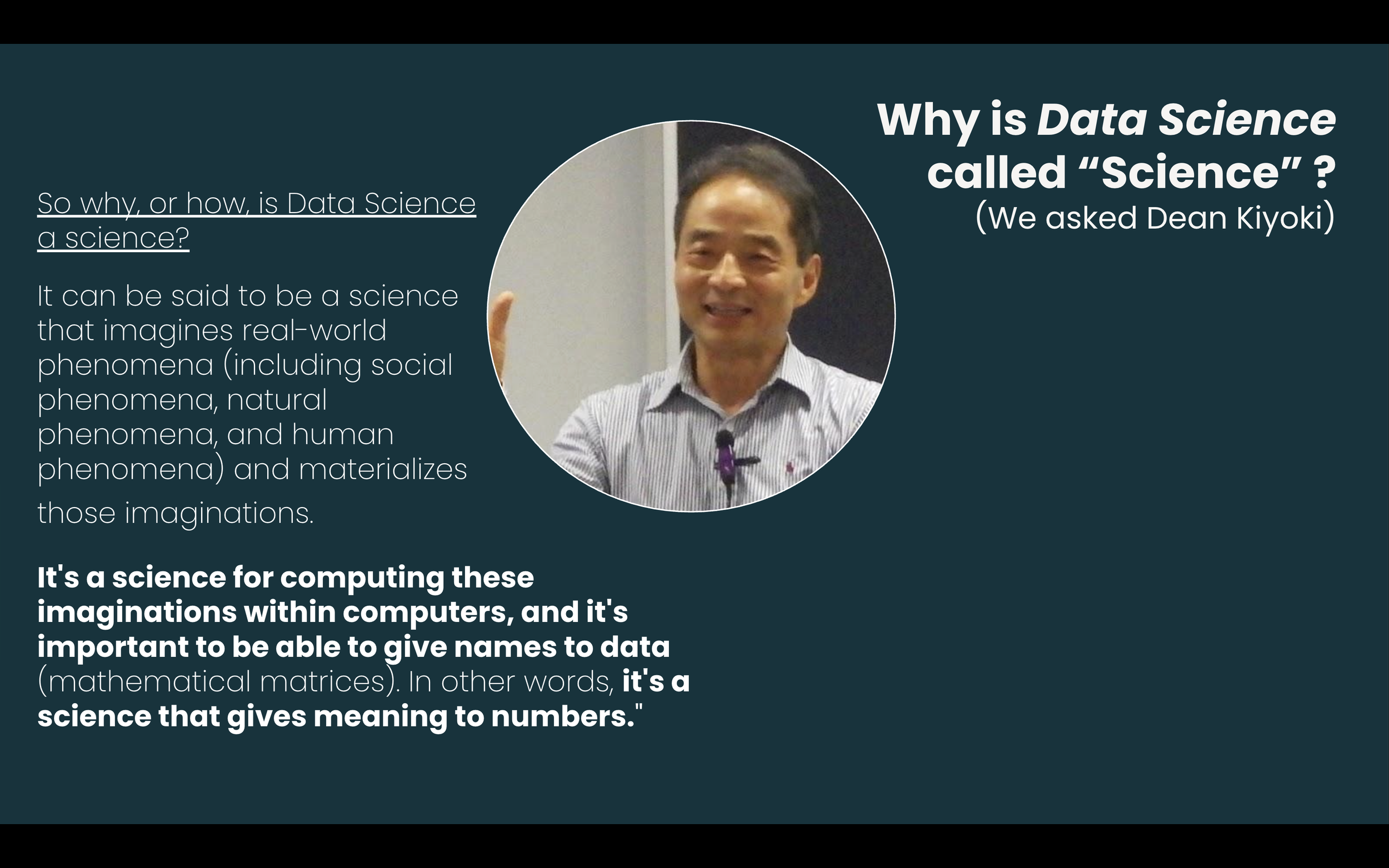 Why is Data Science called “Science” ?
(We asked Dean Kiyoki)

So why, or how, is Data Science a science?

It can be said to be a science that imagines real-world phenomena (including social phenomena, natural phenomena, and human phenomena) and materializes those imaginations.

It's a science for computing these imaginations within computers, and it's important to be able to give names to data (mathematical matrices). In other words, it's a science that gives meaning to numbers."